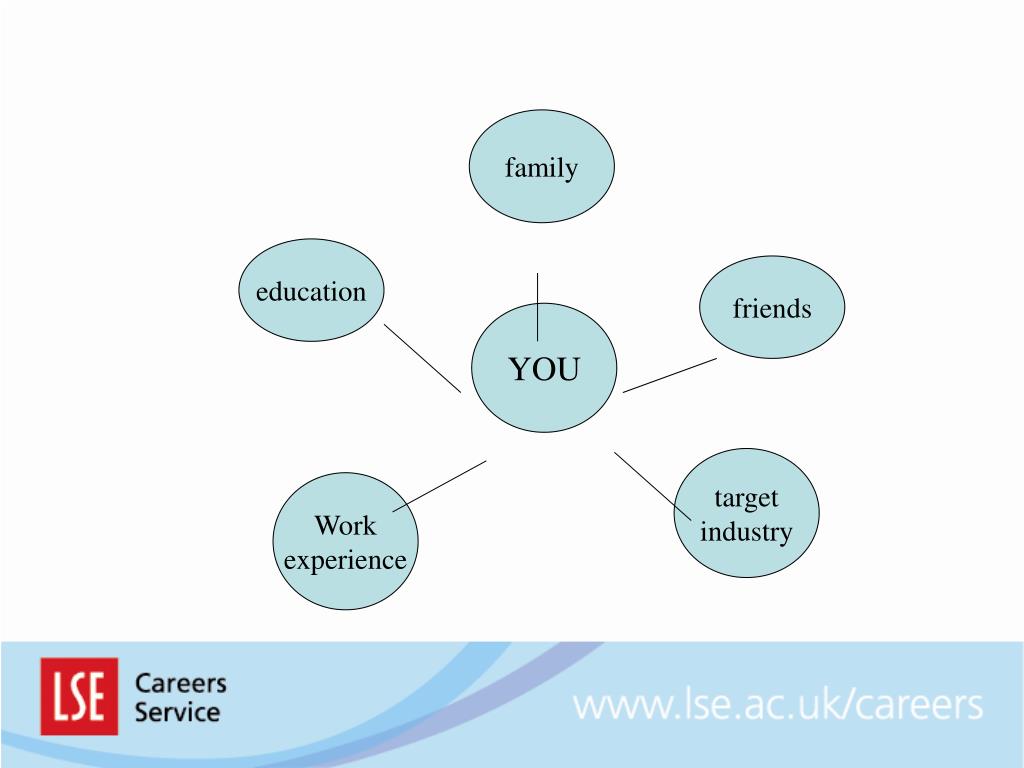 family

education

friends

YOU

Work experience

target industry

LSE Careers Service

www.lse.ac.uk/careers